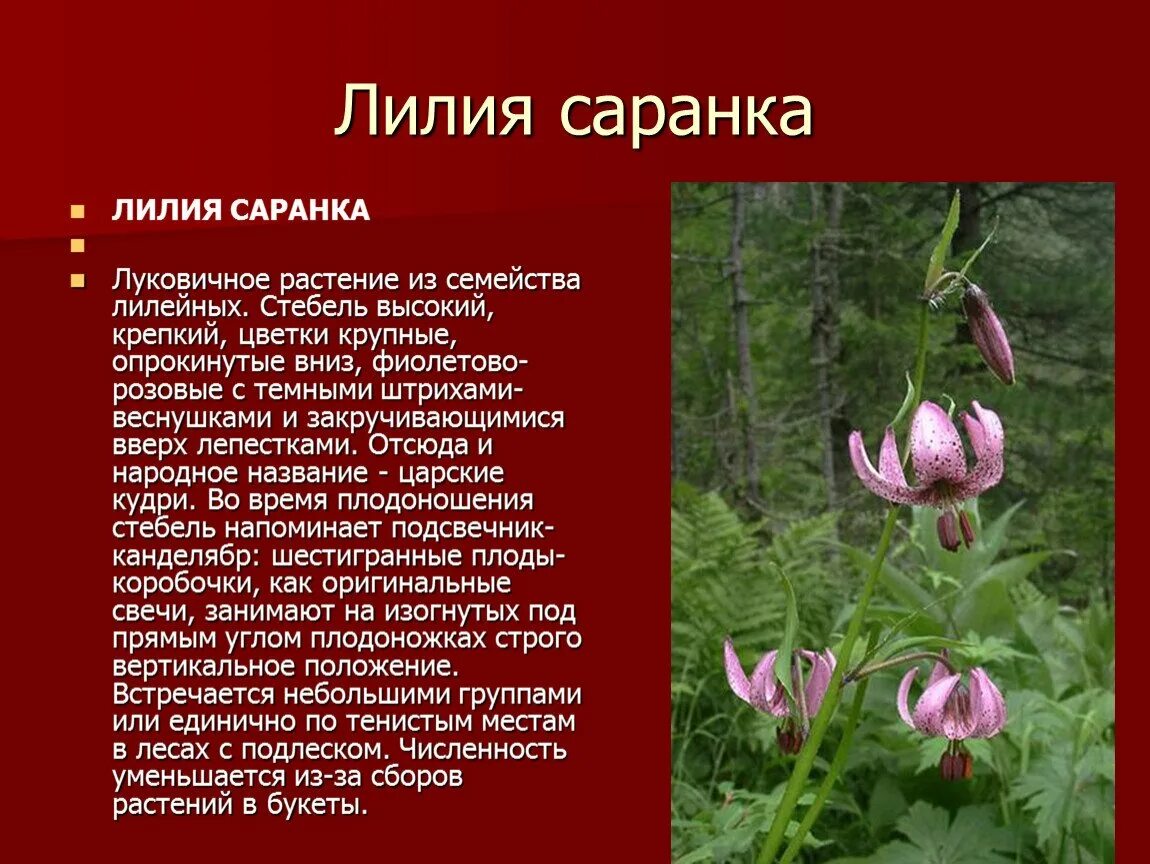 Лилия саранка

ЛИЛИЯ САРАНКА

Луковичное растение из семейства лилейных. Стебель высокий, крепкий, цветки крупные, опрокинутые вниз, фиолетово-розовые с темными штрихами-веснушками и закручивающимися вверх лепестками. Отсюда и народное название - царские кудри. Во время плодоношения стебель напоминает подсвечник-канделябр: шестигранные плоды-коробочки, как оригинальные свечи, занимают на изогнутых под прямым углом плодоножках строго вертикальное положение. Встречается небольшими группами или единично по тенистым местам в лесах с подлеском. Численность уменьшается из-за сборов растений в букеты.